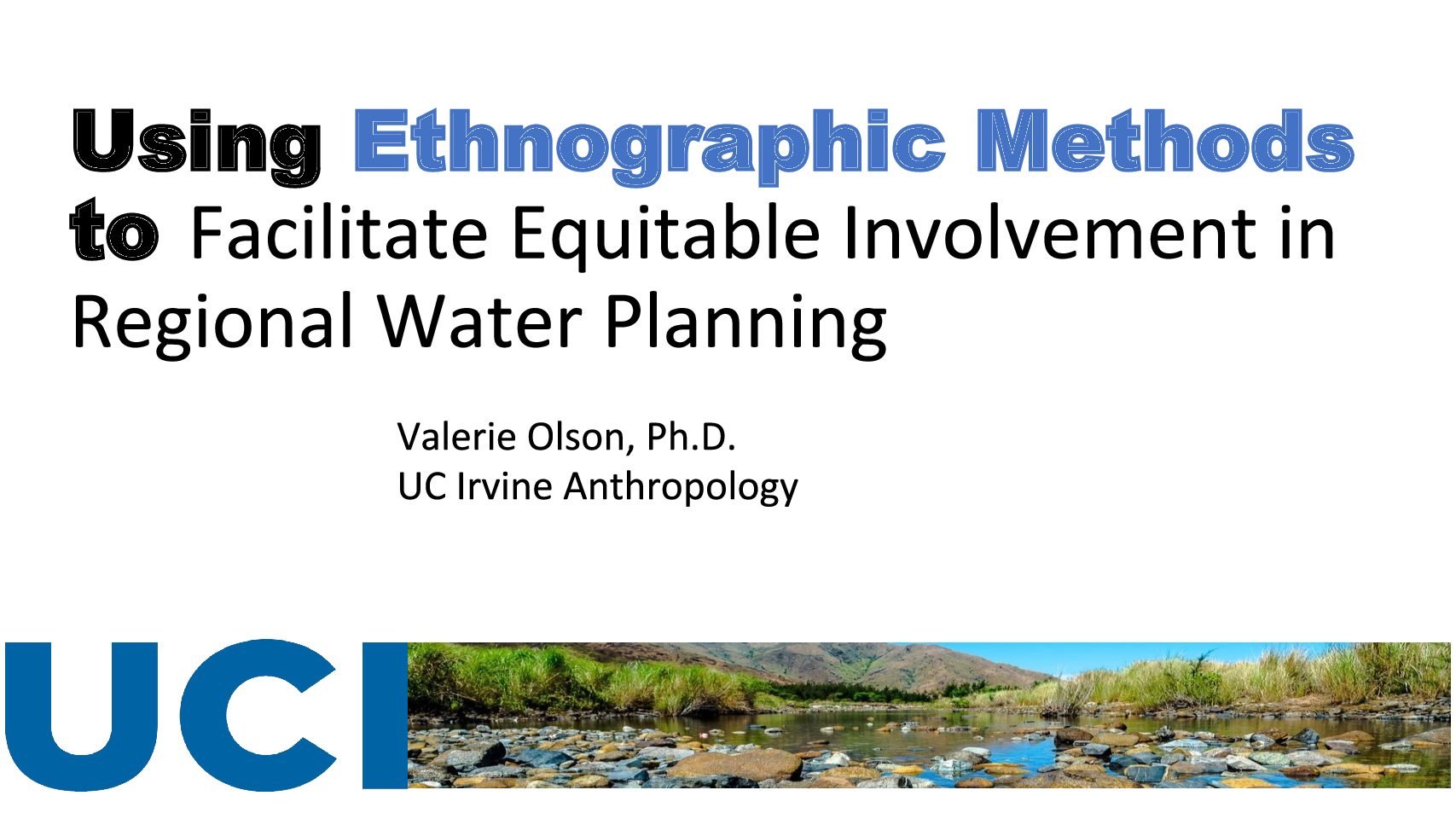 Using Ethnographic Methods to Facilitate Equitable Involvement in Regional Water Planning

Valerie Olson, Ph.D.
UC Irvine Anthropology

UCI